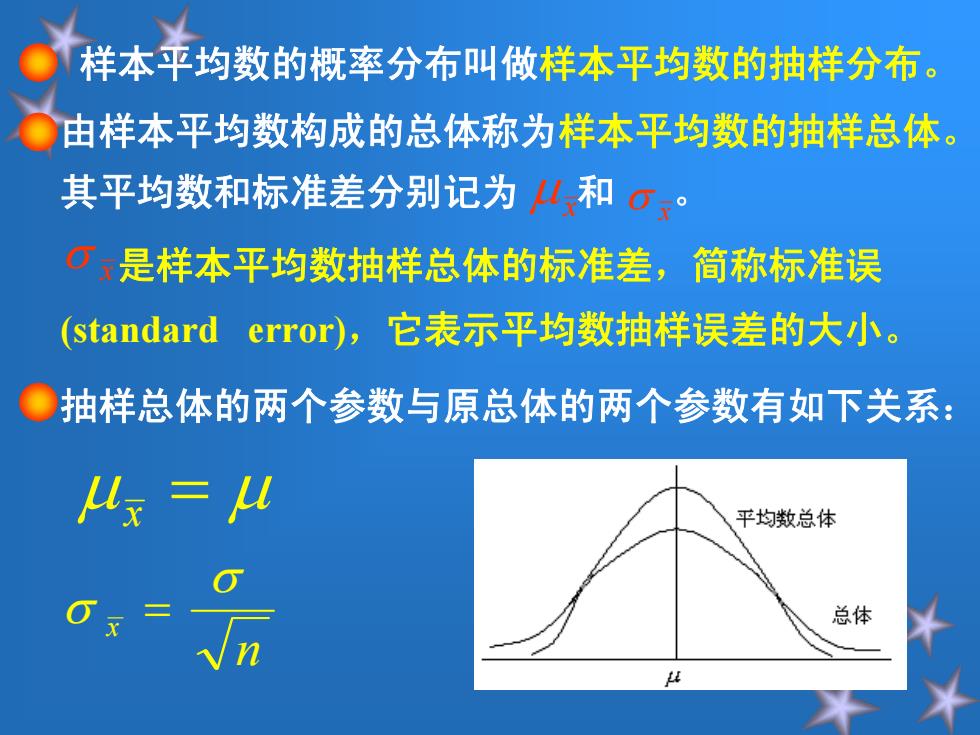 样本平均数的概率分布叫做样本平均数的抽样分布。

由样本平均数构成的总体称为样本平均数的抽样总体。其平均数和标准差分别记为 $\mu_{\bar{x}}$和 $\sigma_{\bar{x}}$。

$\sigma_{\bar{x}}$是样本平均数抽样总体的标准差，简称标准误(standard error)，它表示平均数抽样误差的大小。

抽样总体的两个参数与原总体的两个参数有如下关系：

$\mu_{\bar{x}} = \mu$

$\sigma_{\bar{x}} = \frac{\sigma}{\sqrt{n}}$

平均数总体

总体

$\mu$